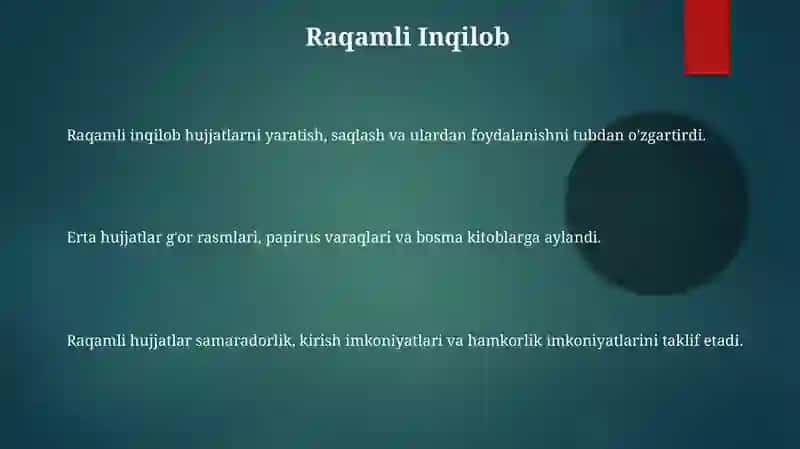 Raqamli Inqilob

Raqamli inqilob hujjatlarni yaratish, saqlash va ulardan foydalanishni tubdan o'zgartirdi.

Erta hujjatlar g'or rasmlari, papirus varaqlari va bosma kitoblarga aylandi.

Raqamli hujjatlar samaradorlik, kirish imkoniyatlari va hamkorlik imkoniyatlarini taklif etadi.